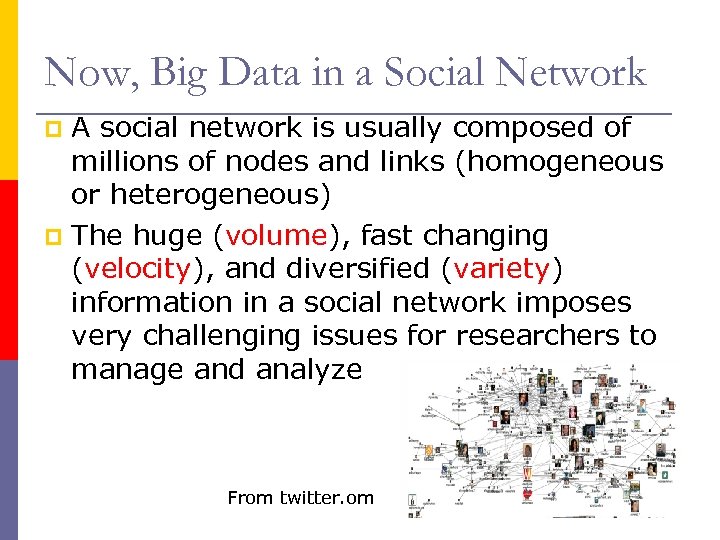 Now, Big Data in a Social Network

A social network is usually composed of millions of nodes and links (homogeneous or heterogeneous)

The huge (volume), fast changing (velocity), and diversified (variety) information in a social network imposes very challenging issues for researchers to manage and analyze

From twitter.om